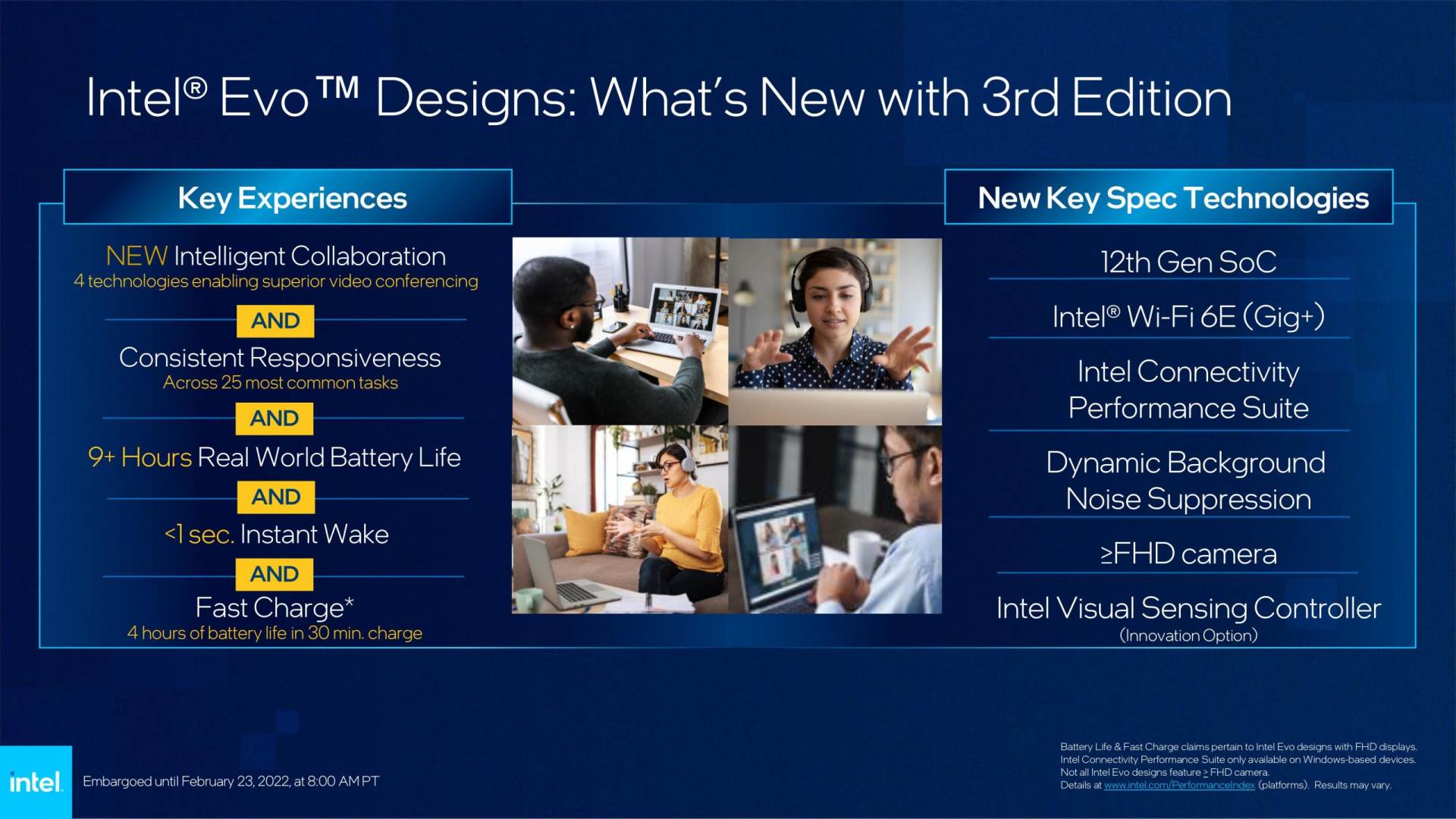 Intel® Evo™ Designs: What's New with 3rd Edition

Key Experiences

NEW Intelligent Collaboration
4 technologies enabling superior video conferencing

AND

Consistent Responsiveness
Across 25 most common tasks

AND

9+ Hours Real World Battery Life

AND

<1 sec. Instant Wake

AND

Fast Charge*
4 hours of battery life in 30 min. charge

New Key Spec Technologies

12th Gen SoC

Intel® Wi-Fi 6E (Gig+)

Intel Connectivity Performance Suite

Dynamic Background Noise Suppression

≥FHD camera

Intel Visual Sensing Controller
(Innovation Option)

intel.

Embargoed until February 23, 2022, at 8:00 AM PT

Battery Life & Fast Charge claims pertain to Intel Evo designs with FHD displays.
Intel Connectivity Performance Suite only available on Windows-based devices.
Not all Intel Evo designs feature ≥ FHD camera.
Details at www.intel.com/PerformanceIndex (platforms). Results may vary.